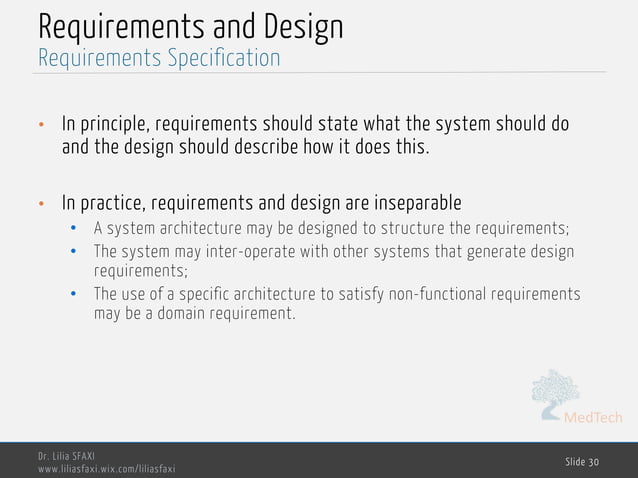 Requirements and Design
Requirements Specification

• In principle, requirements should state what the system should do and the design should describe how it does this.

• In practice, requirements and design are inseparable
  • A system architecture may be designed to structure the requirements;
  • The system may inter-operate with other systems that generate design requirements;
  • The use of a specific architecture to satisfy non-functional requirements may be a domain requirement.

MedTech

Dr. Lilia SFAXI
www.liliasfaxi.wix.com/liliasfaxi

Slide 30